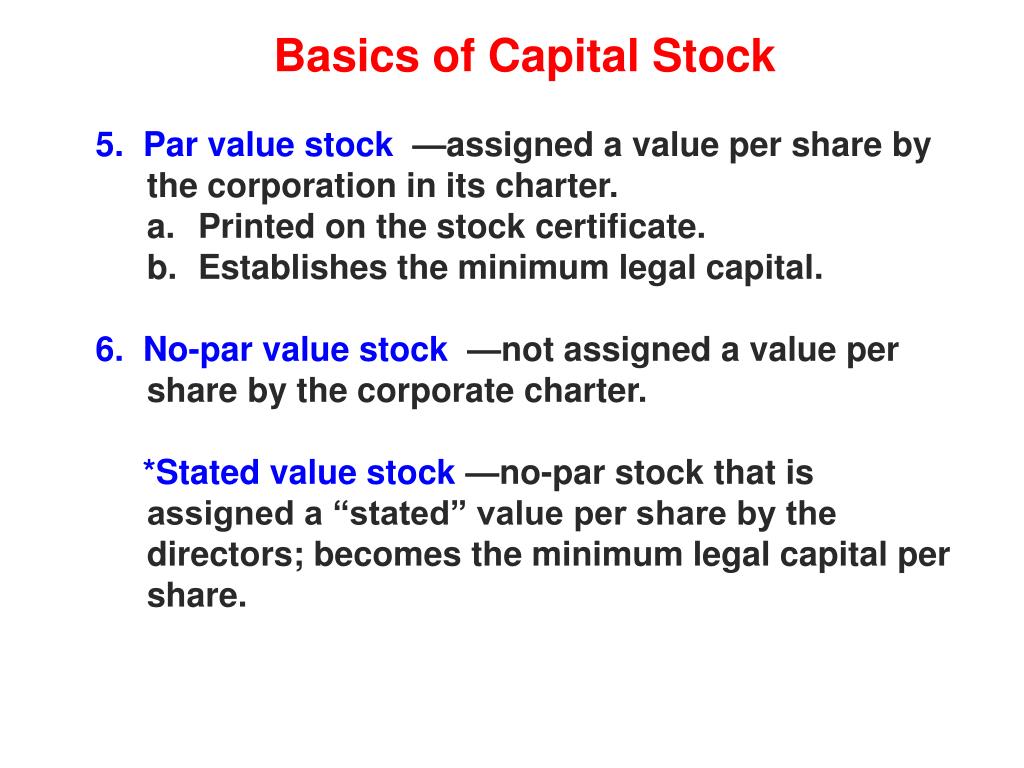 Basics of Capital Stock

5. Par value stock —assigned a value per share by the corporation in its charter.
a. Printed on the stock certificate.
b. Establishes the minimum legal capital.

6. No-par value stock —not assigned a value per share by the corporate charter.

*Stated value stock —no-par stock that is assigned a “stated” value per share by the directors; becomes the minimum legal capital per share.